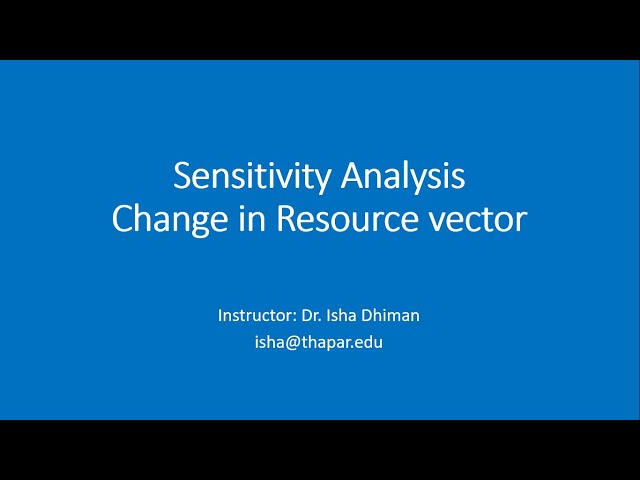 Sensitivity Analysis
Change in Resource vector

Instructor: Dr. Isha Dhiman
isha@thapar.edu